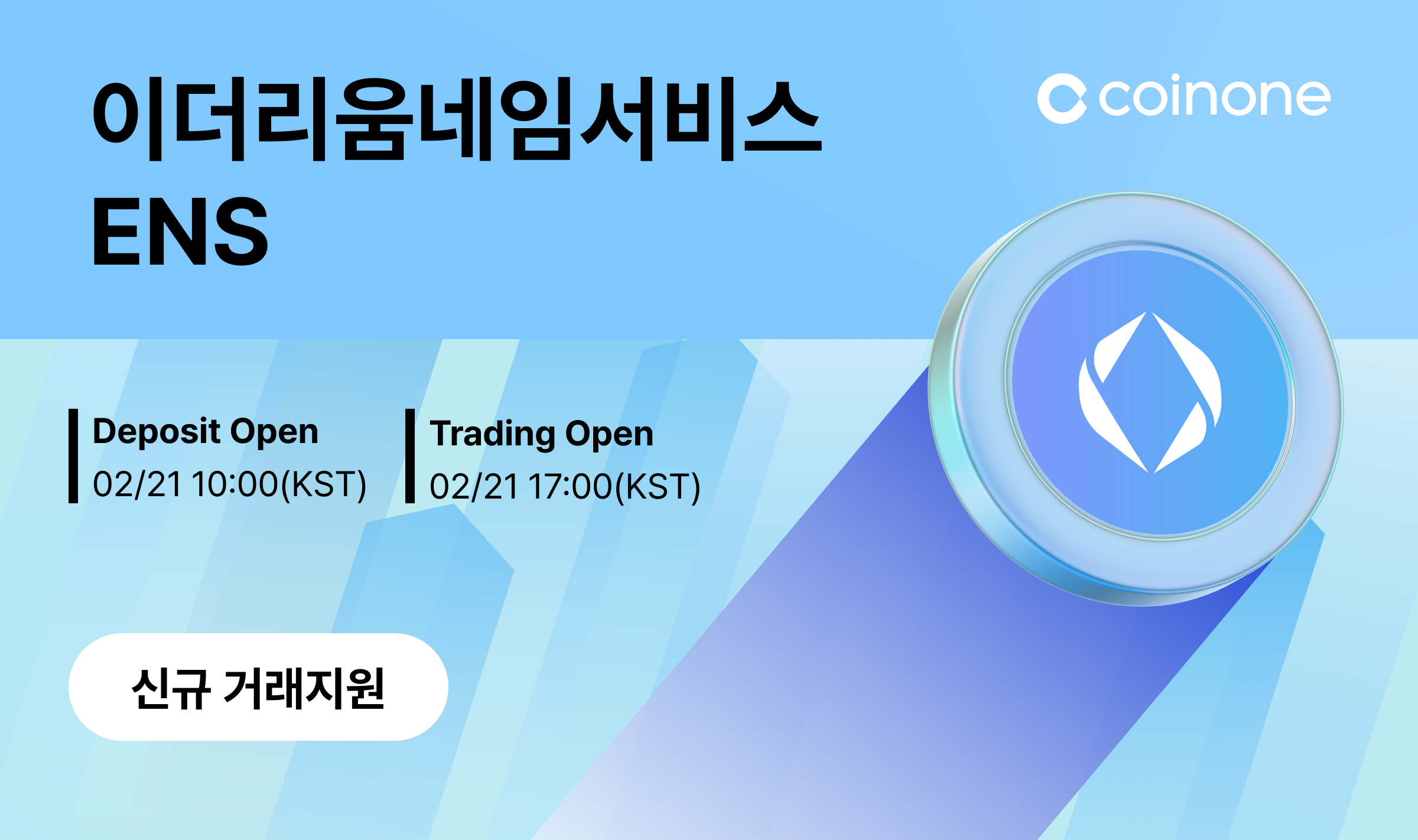 이더리움네임서비스
ENS

coinone

Deposit Open
02/21 10:00(KST)

Trading Open
02/21 17:00(KST)

신규 거래지원